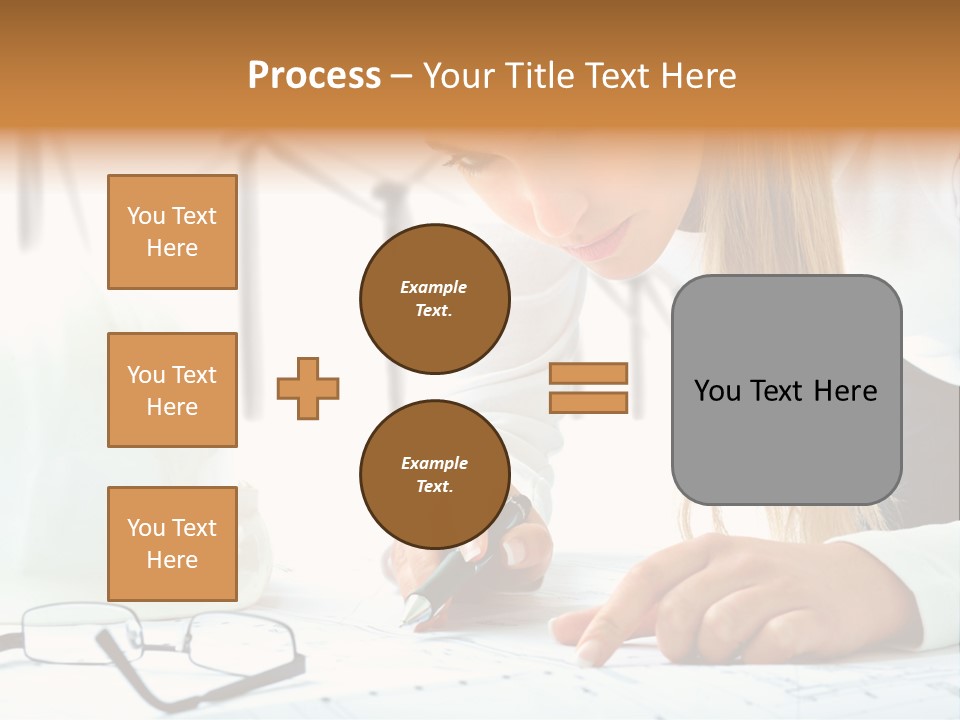 Process – Your Title Text Here

You Text Here

You Text Here

You Text Here

Example Text.

Example Text.

You Text Here